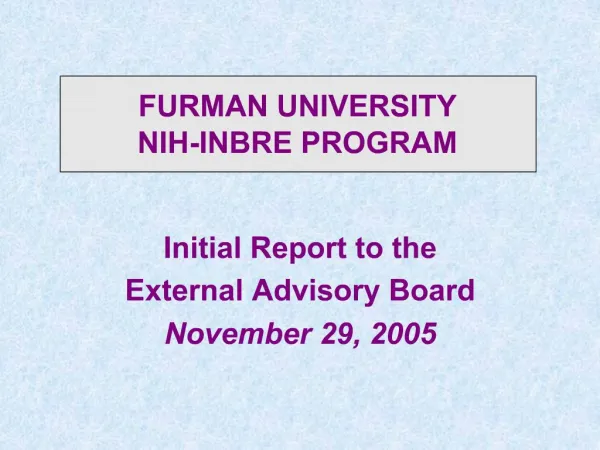 FURMAN UNIVERSITY
NIH-INBRE PROGRAM

Initial Report to the
External Advisory Board
November 29, 2005